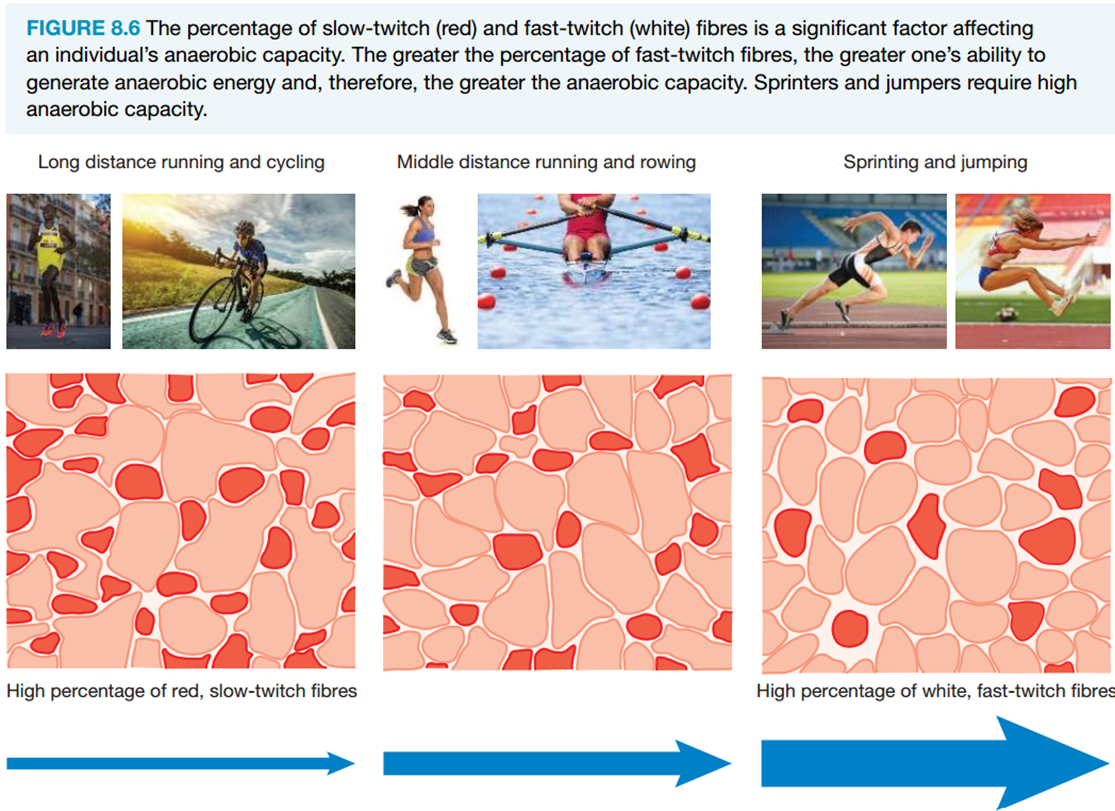 FIGURE 8.6 The percentage of slow-twitch (red) and fast-twitch (white) fibres is a significant factor affecting an individual's anaerobic capacity. The greater the percentage of fast-twitch fibres, the greater one's ability to generate anaerobic energy and, therefore, the greater the anaerobic capacity. Sprinters and jumpers require high anaerobic capacity.

Long distance running and cycling

Middle distance running and rowing

Sprinting and jumping

High percentage of red, slow-twitch fibres

High percentage of white, fast-twitch fibres